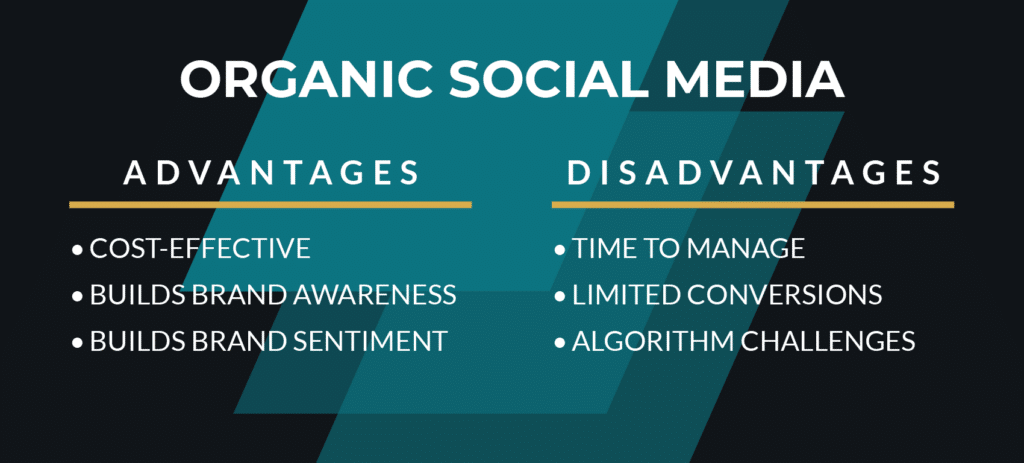 ORGANIC SOCIAL MEDIA

ADVANTAGES

• COST-EFFECTIVE
• BUILDS BRAND AWARENESS
• BUILDS BRAND SENTIMENT

DISADVANTAGES

• TIME TO MANAGE
• LIMITED CONVERSIONS
• ALGORITHM CHALLENGES